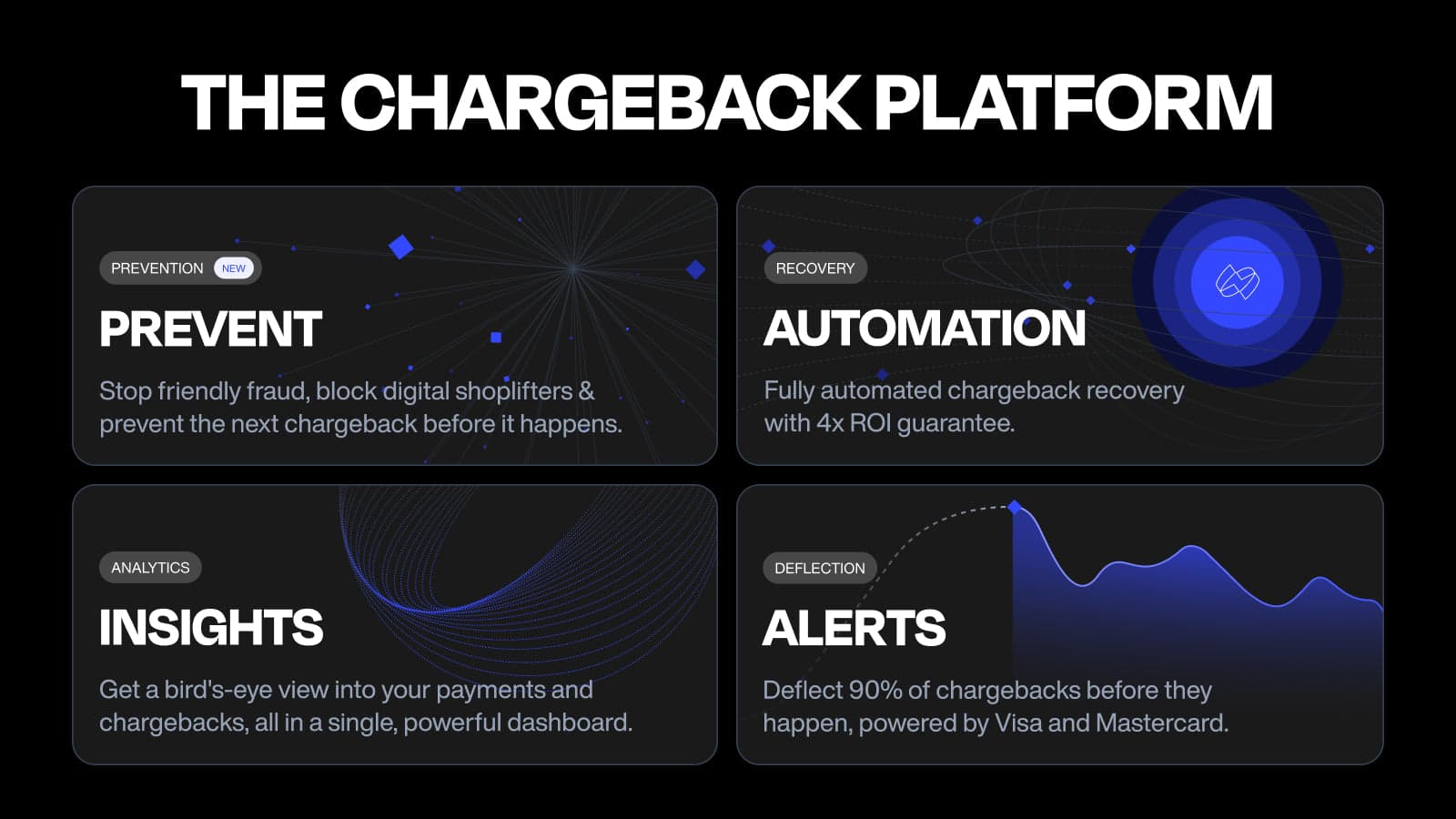 THE CHARGEBACK PLATFORM

PREVENTION NEW

PREVENT

Stop friendly fraud, block digital shoplifters & prevent the next chargeback before it happens.

RECOVERY

AUTOMATION

Fully automated chargeback recovery with 4x ROI guarantee.

ANALYTICS

INSIGHTS

Get a bird's-eye view into your payments and chargebacks, all in a single, powerful dashboard.

DEFLECTION

ALERTS

Deflect 90% of chargebacks before they happen, powered by Visa and Mastercard.